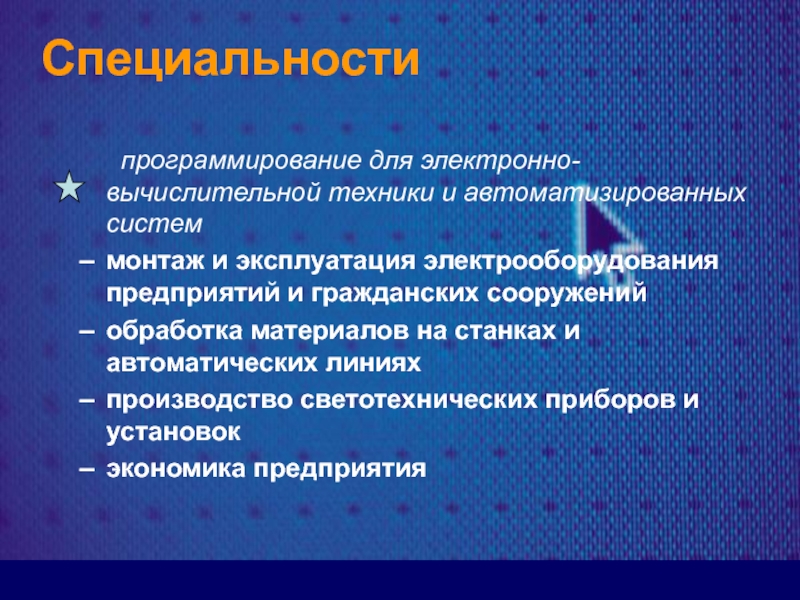 Специальности

программирование для электронно-вычислительной техники и автоматизированных систем

– монтаж и эксплуатация электрооборудования предприятий и гражданских сооружений

– обработка материалов на станках и автоматических линиях

– производство светотехнических приборов и установок

– экономика предприятия